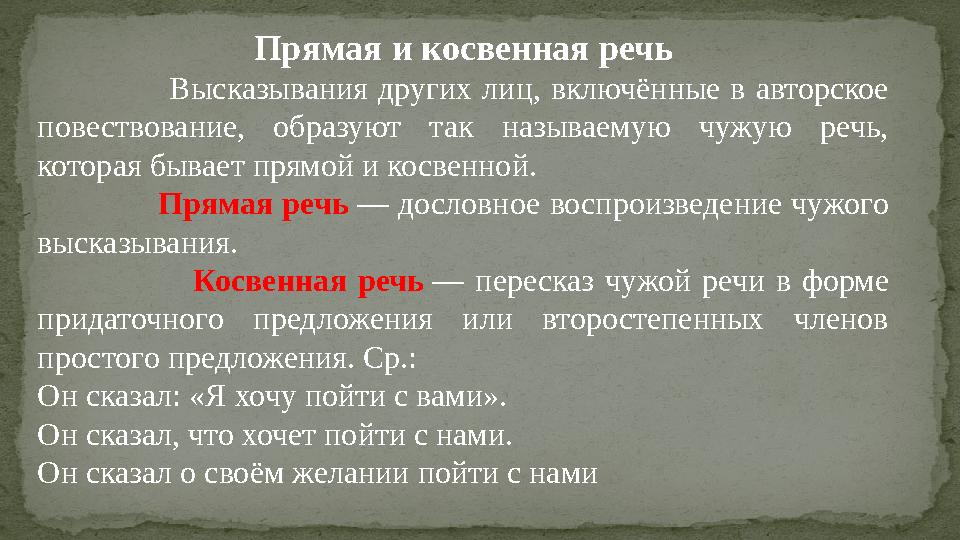 Прямая и косвенная речь

Высказывания других лиц, включённые в авторское повествование, образуют так называемую чужую речь, которая бывает прямой и косвенной.

Прямая речь — дословное воспроизведение чужого высказывания.

Косвенная речь — пересказ чужой речи в форме придаточного предложения или второстепенных членов простого предложения. Ср.:
Он сказал: «Я хочу пойти с вами».
Он сказал, что хочет пойти с нами.
Он сказал о своём желании пойти с нами